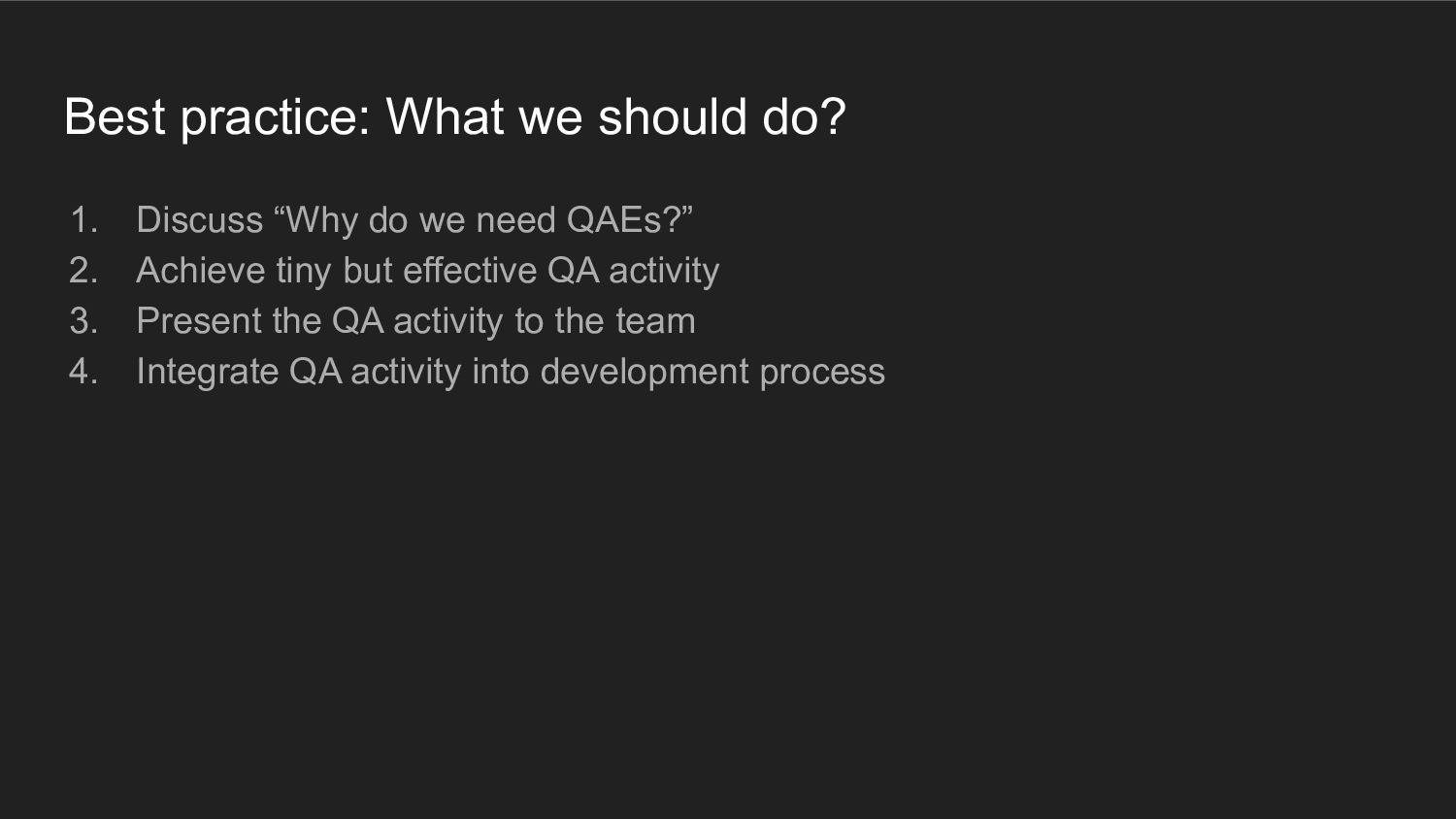 Best practice: What we should do?

1. Discuss “Why do we need QAEs?”
2. Achieve tiny but effective QA activity
3. Present the QA activity to the team
4. Integrate QA activity into development process